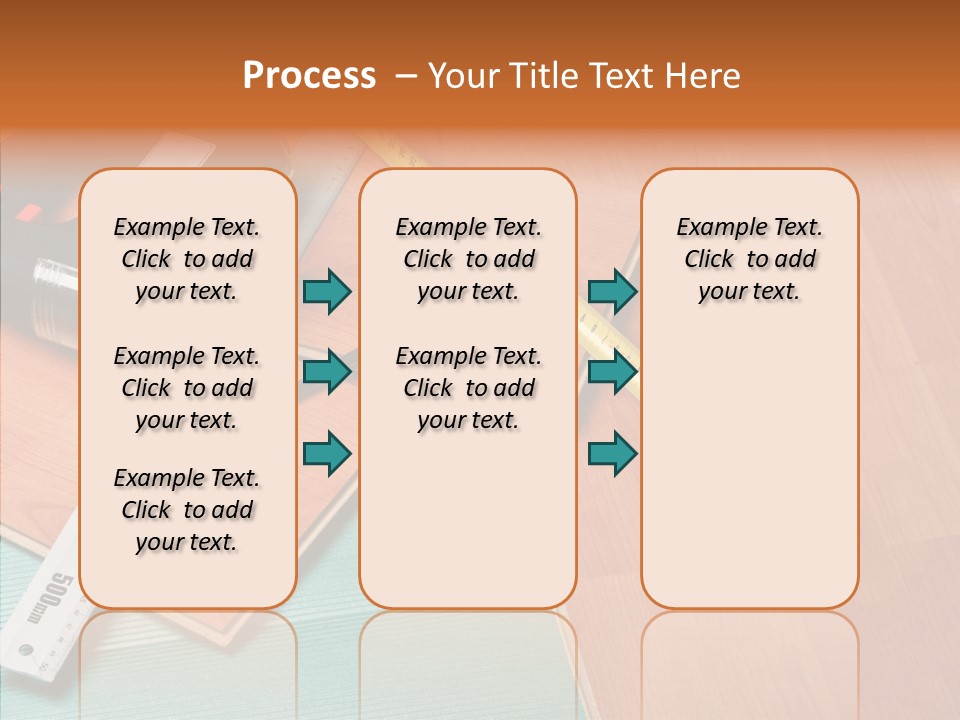 Process – Your Title Text Here

Example Text. Click to add your text.

Example Text. Click to add your text.

Example Text. Click to add your text.

Example Text. Click to add your text.

Example Text. Click to add your text.

Example Text. Click to add your text.

500mm